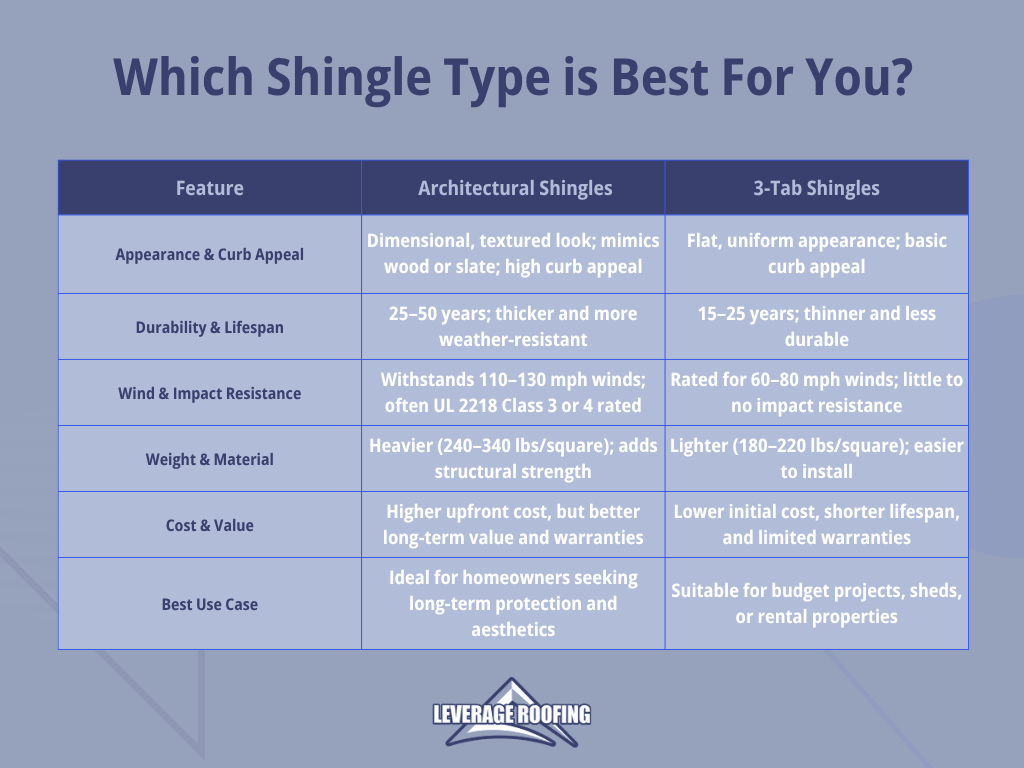 Which Shingle Type is Best For You?

| Feature | Architectural Shingles | 3-Tab Shingles |
|---|---|---|
| Appearance & Curb Appeal | Dimensional, textured look; mimics wood or slate; high curb appeal | Flat, uniform appearance; basic curb appeal |
| Durability & Lifespan | 25–50 years; thicker and more weather-resistant | 15–25 years; thinner and less durable |
| Wind & Impact Resistance | Withstands 110–130 mph winds; often UL 2218 Class 3 or 4 rated | Rated for 60–80 mph winds; little to no impact resistance |
| Weight & Material | Heavier (240–340 lbs/square); adds structural strength | Lighter (180–220 lbs/square); easier to install |
| Cost & Value | Higher upfront cost, but better long-term value and warranties | Lower initial cost, shorter lifespan, and limited warranties |
| Best Use Case | Ideal for homeowners seeking long-term protection and aesthetics | Suitable for budget projects, sheds, or rental properties |

LEVERAGE ROOFING